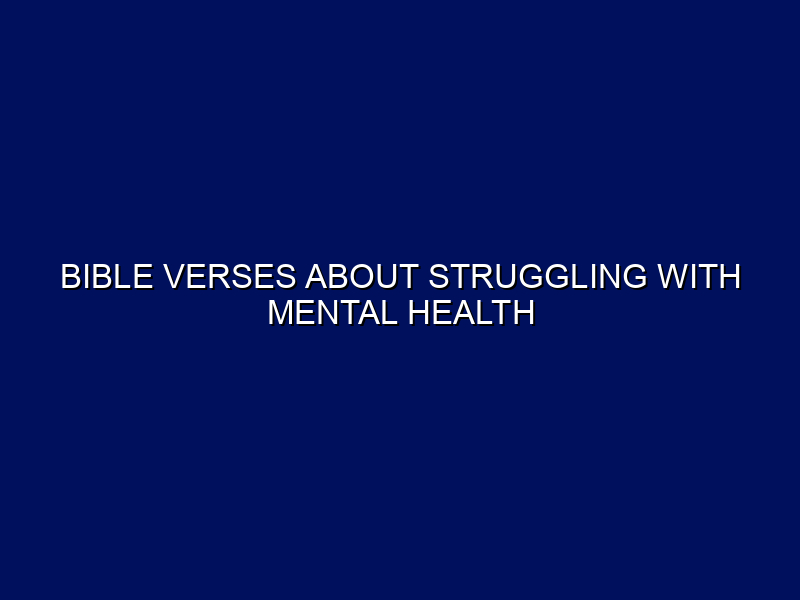 BIBLE VERSES ABOUT STRUGGLING WITH MENTAL HEALTH